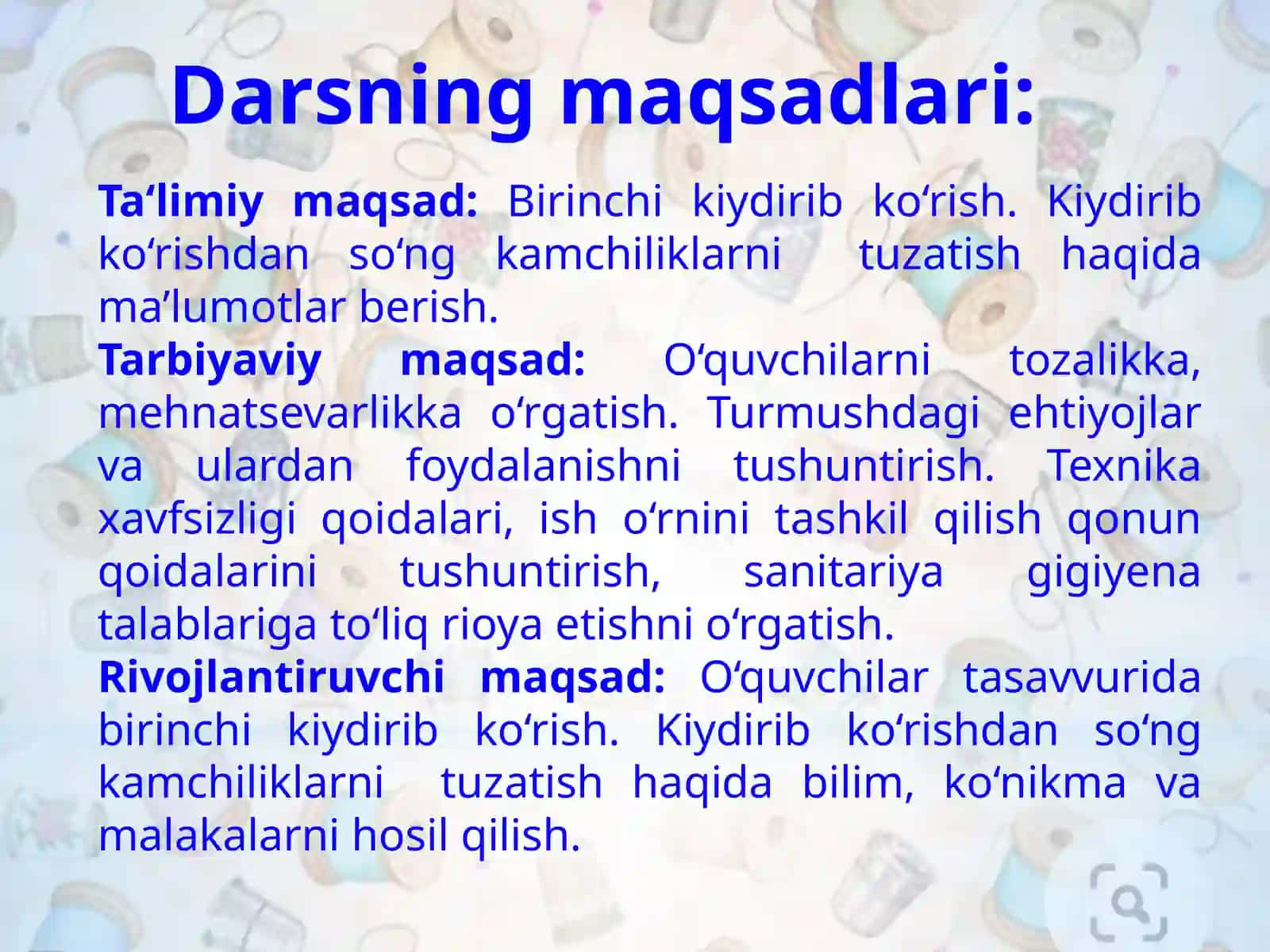 Darsning maqsadlari:

Ta‘limiy maqsad: Birinchi kiydirib ko‘rish. Kiydirib ko‘rishdan so‘ng kamchiliklarni tuzatish haqida ma’lumotlar berish.
Tarbiyaviy maqsad: O‘quvchilarni tozalikka, mehnatsevarlikka o‘rgatish. Turmushdagi ehtiyojlar va ulardan foydalanishni tushuntirish. Texnika xavfsizligi qoidalari, ish o‘rnini tashkil qilish qonun qoidalarini tushuntirish, sanitariya gigiyena talablariga to‘liq rioya etishni o‘rgatish.
Rivojlantiruvchi maqsad: O‘quvchilar tasavvurida birinchi kiydirib ko‘rish. Kiydirib ko‘rishdan so‘ng kamchiliklarni tuzatish haqida bilim, ko‘nikma va malakalarni hosil qilish.